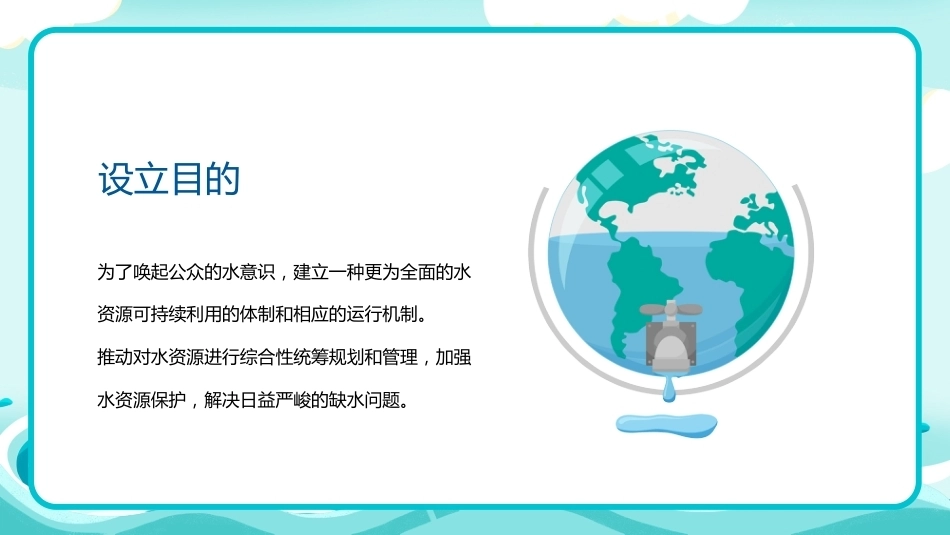 设立目的

为了唤起公众的水意识，建立一种更为全面的水资源可持续利用的体制和相应的运行机制。

推动对水资源进行综合性统筹规划和管理，加强水资源保护，解决日益严峻的缺水问题。